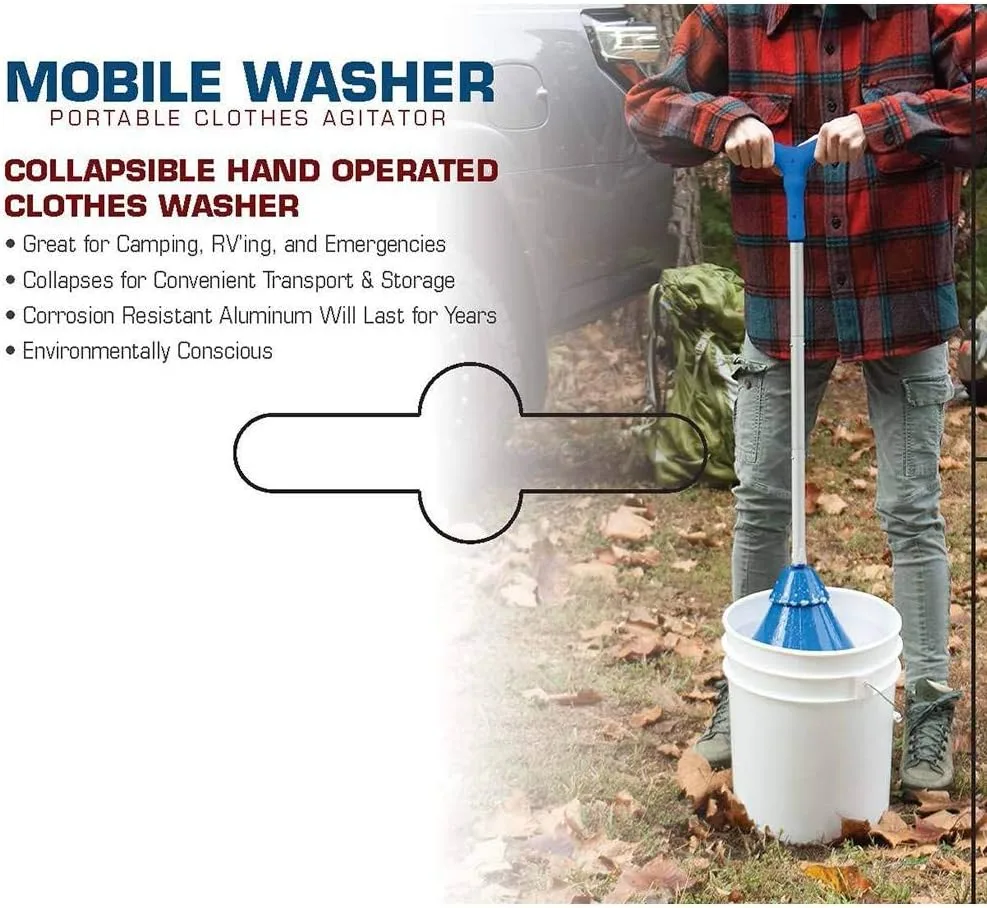 MOBILE WASHER
PORTABLE CLOTHES AGITATOR

COLLAPSIBLE HAND OPERATED CLOTHES WASHER

• Great for Camping, RV'ing, and Emergencies
• Collapses for Convenient Transport & Storage
• Corrosion Resistant Aluminum Will Last for Years
• Environmentally Conscious